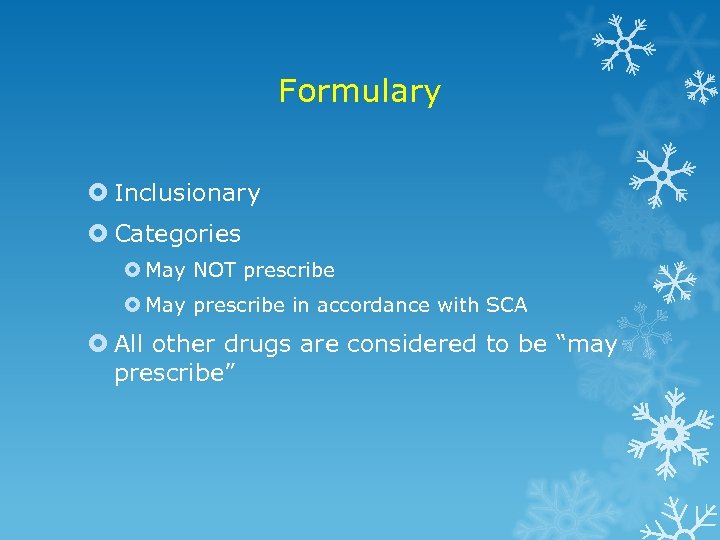 Formulary

Inclusionary

Categories

May NOT prescribe

May prescribe in accordance with SCA

All other drugs are considered to be “may prescribe”